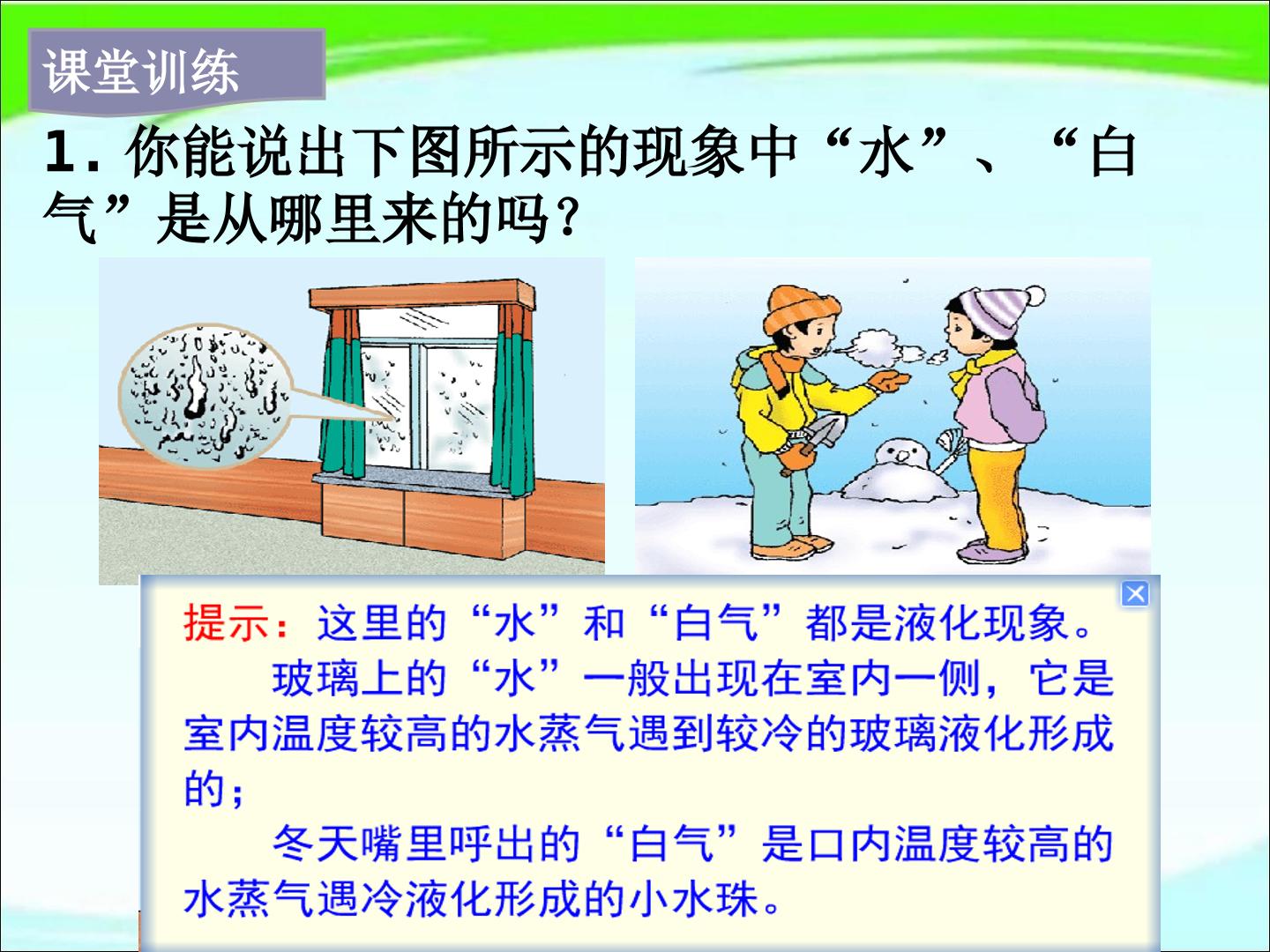 课堂训练

1.你能说出下图所示的现象中“水”、“白气”是从哪里来的吗？

提示：这里的“水”和“白气”都是液化现象。

玻璃上的“水”一般出现在室内一侧，它是室内温度较高的水蒸气遇到较冷的玻璃液化形成的；

冬天嘴里呼出的“白气”是口内温度较高的水蒸气遇冷液化形成的小水珠。